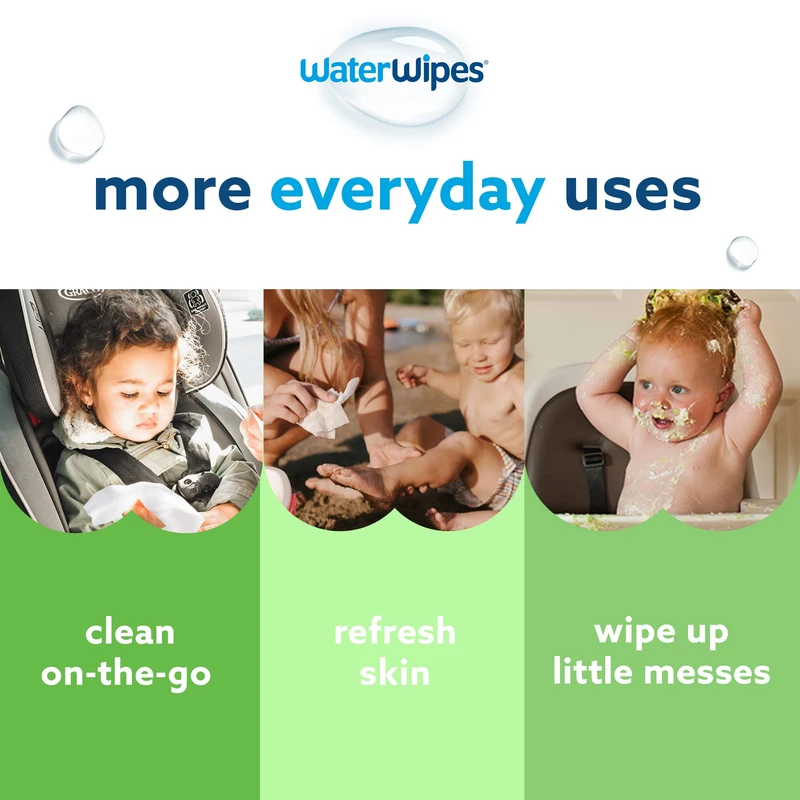 WaterWipes®

more everyday uses

GRACO

clean on-the-go

refresh skin

wipe up little messes